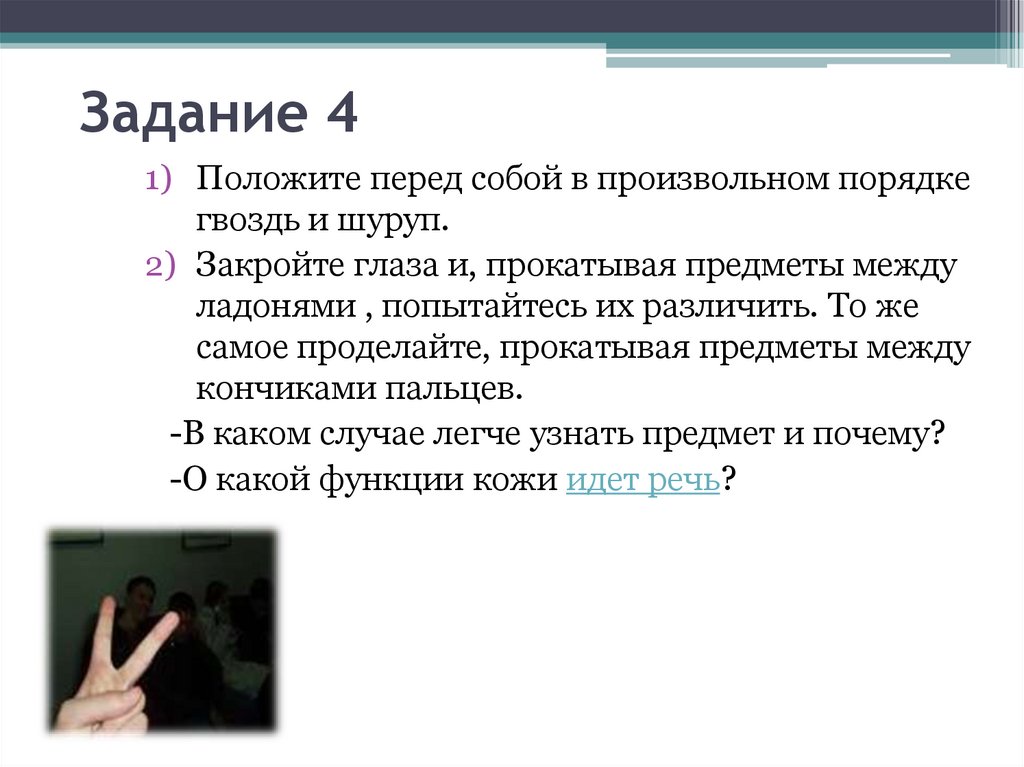 Задание 4

1) Положите перед собой в произвольном порядке гвоздь и шуруп.

2) Закройте глаза и, прокатывая предметы между ладонями , попытайтесь их различить. То же самое проделайте, прокатывая предметы между кончиками пальцев.

-В каком случае легче узнать предмет и почему?

-О какой функции кожи идет речь?